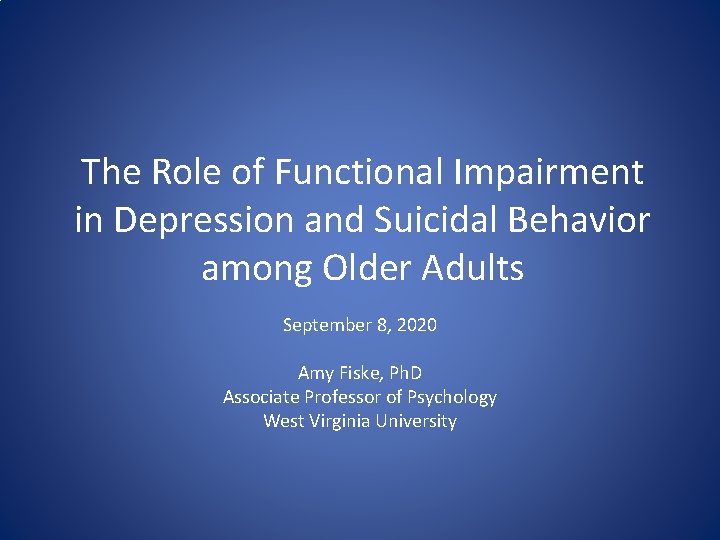 The Role of Functional Impairment in Depression and Suicidal Behavior among Older Adults

September 8, 2020

Amy Fiske, PhD
Associate Professor of Psychology
West Virginia University